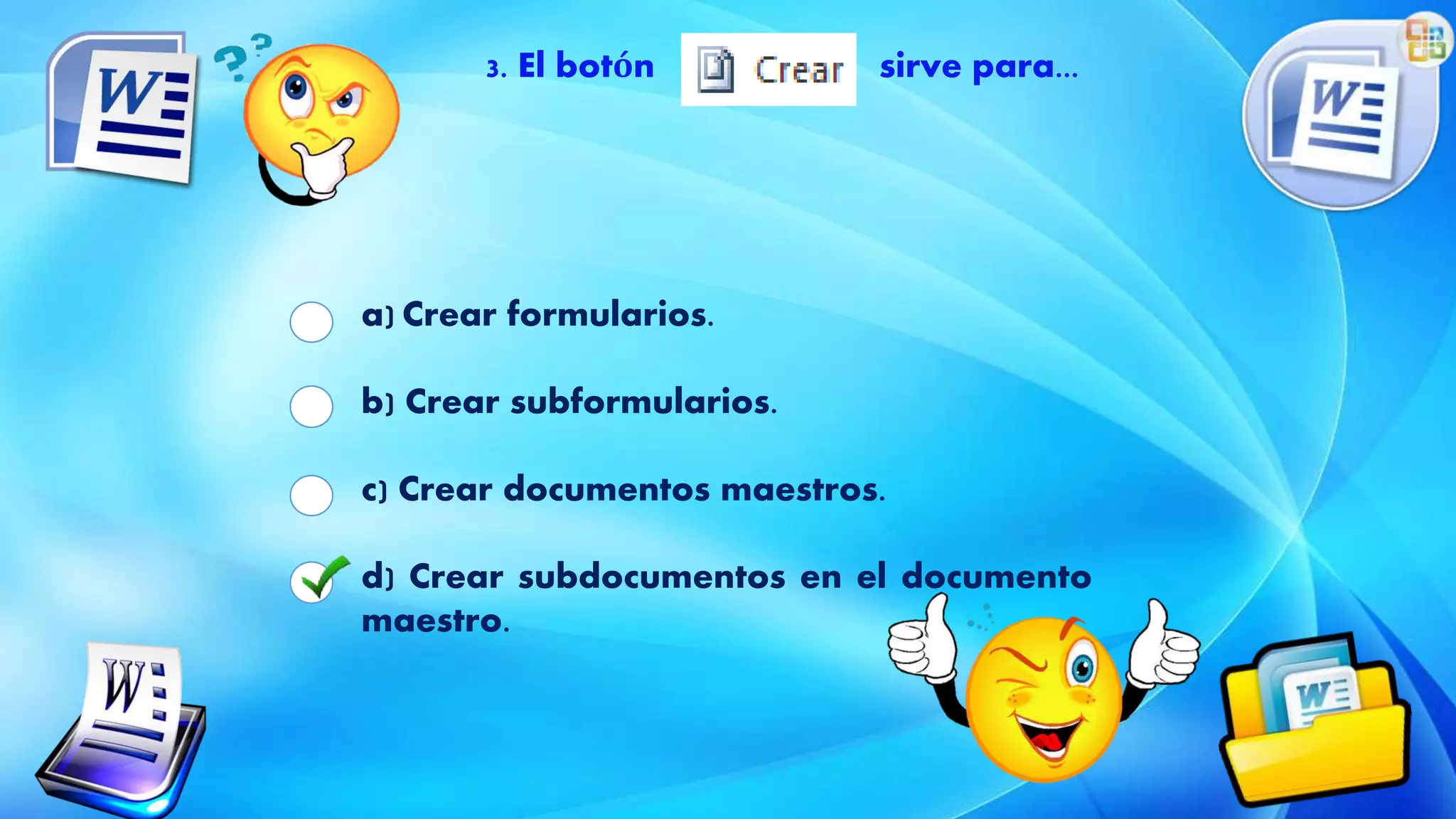 3. El botón Crear sirve para...

a) Crear formularios.

b) Crear subformularios.

c) Crear documentos maestros.

d) Crear subdocumentos en el documento maestro.